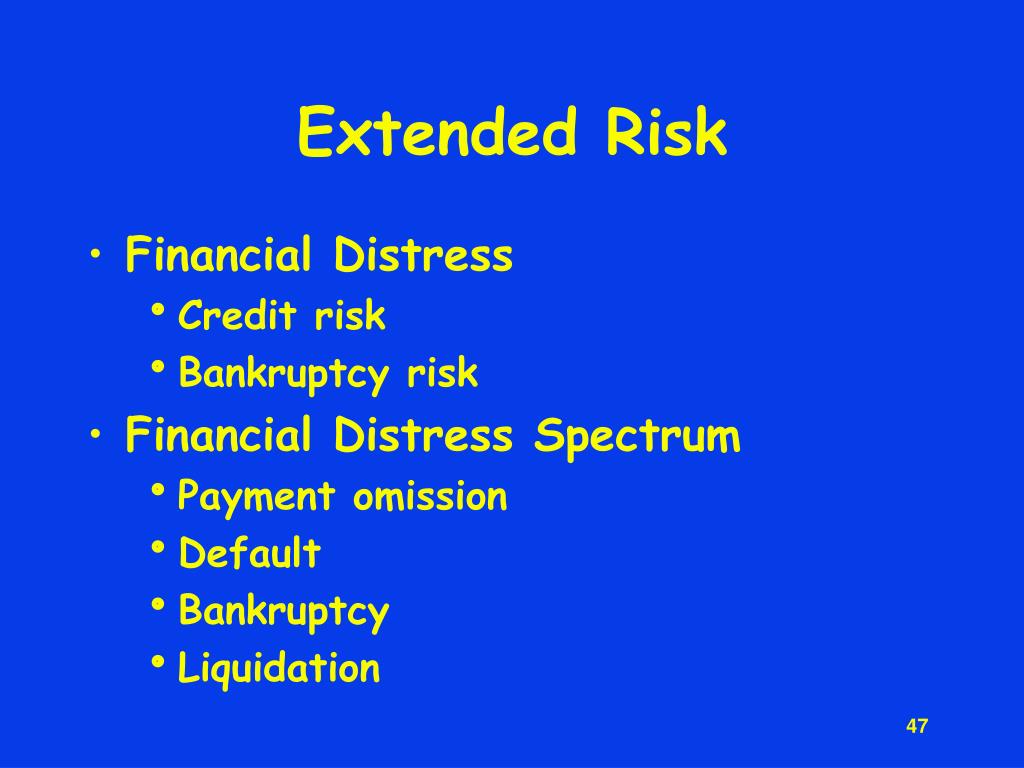 Extended Risk

• Financial Distress
  • Credit risk
  • Bankruptcy risk
• Financial Distress Spectrum
  • Payment omission
  • Default
  • Bankruptcy
  • Liquidation

47